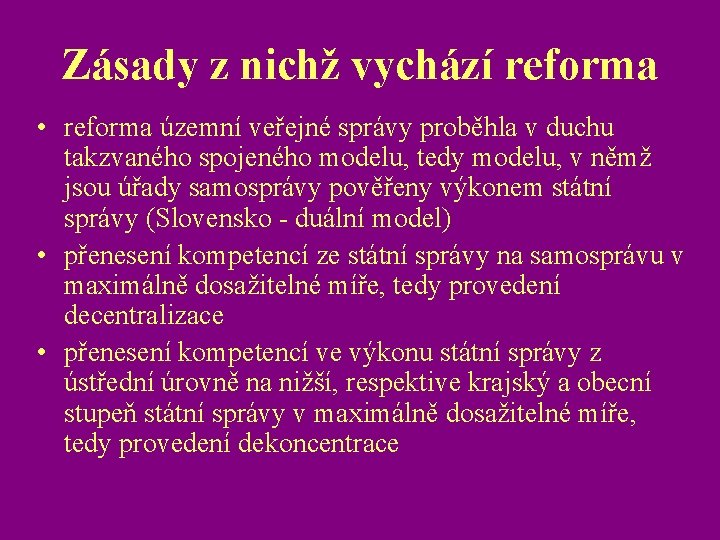 Zásady z nichž vychází reforma

• reforma územní veřejné správy proběhla v duchu takzvaného spojeného modelu, tedy modelu, v němž jsou úřady samosprávy pověřeny výkonem státní správy (Slovensko - duální model)

• přenesení kompetencí ze státní správy na samosprávu v maximálně dosažitelné míře, tedy provedení decentralizace

• přenesení kompetencí ve výkonu státní správy z ústřední úrovně na nižší, respektive krajský a obecní stupeň státní správy v maximálně dosažitelné míře, tedy provedení dekoncentrace